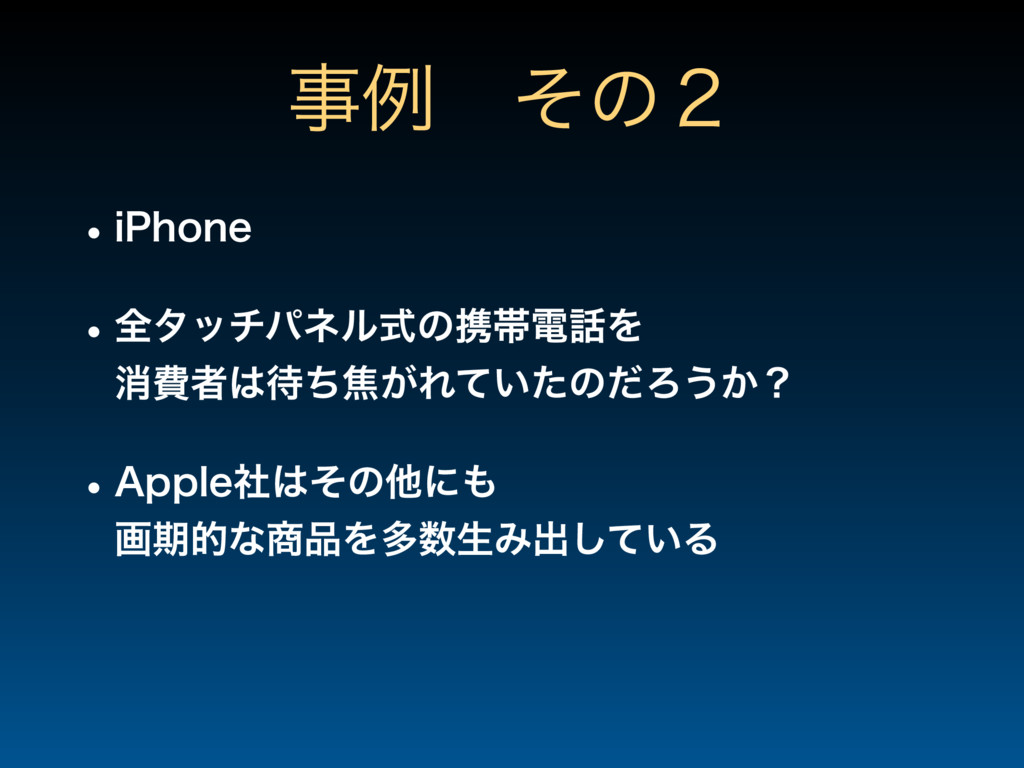 事例　その２

• iPhone

• 全タッチパネル式の携帯電話を消費者は待ち焦がれていたのだろうか？

• Apple社はその他にも画期的な商品を多数生み出している